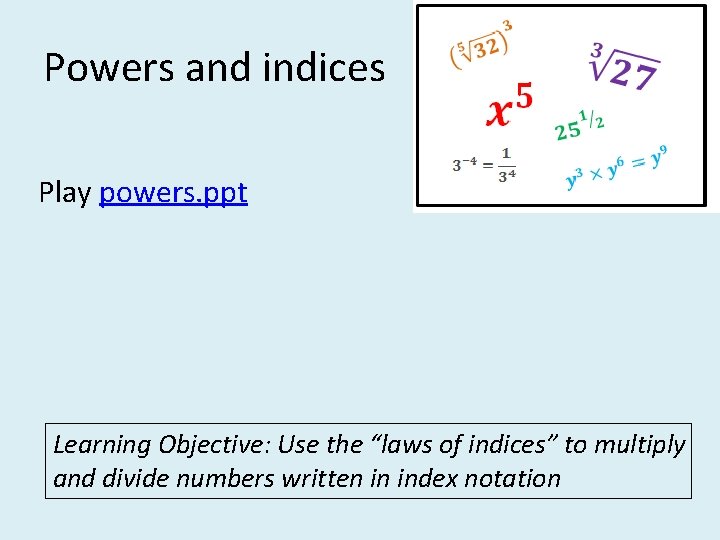 Powers and indices

$(\sqrt[5]{32})^3$

$\sqrt[3]{27}$

$x^5$

$25^{1/2}$

$3^{-4} = \frac{1}{3^4}$

$y^3 \times y^6 = y^9$

Play powers.ppt

Learning Objective: Use the “laws of indices” to multiply and divide numbers written in index notation